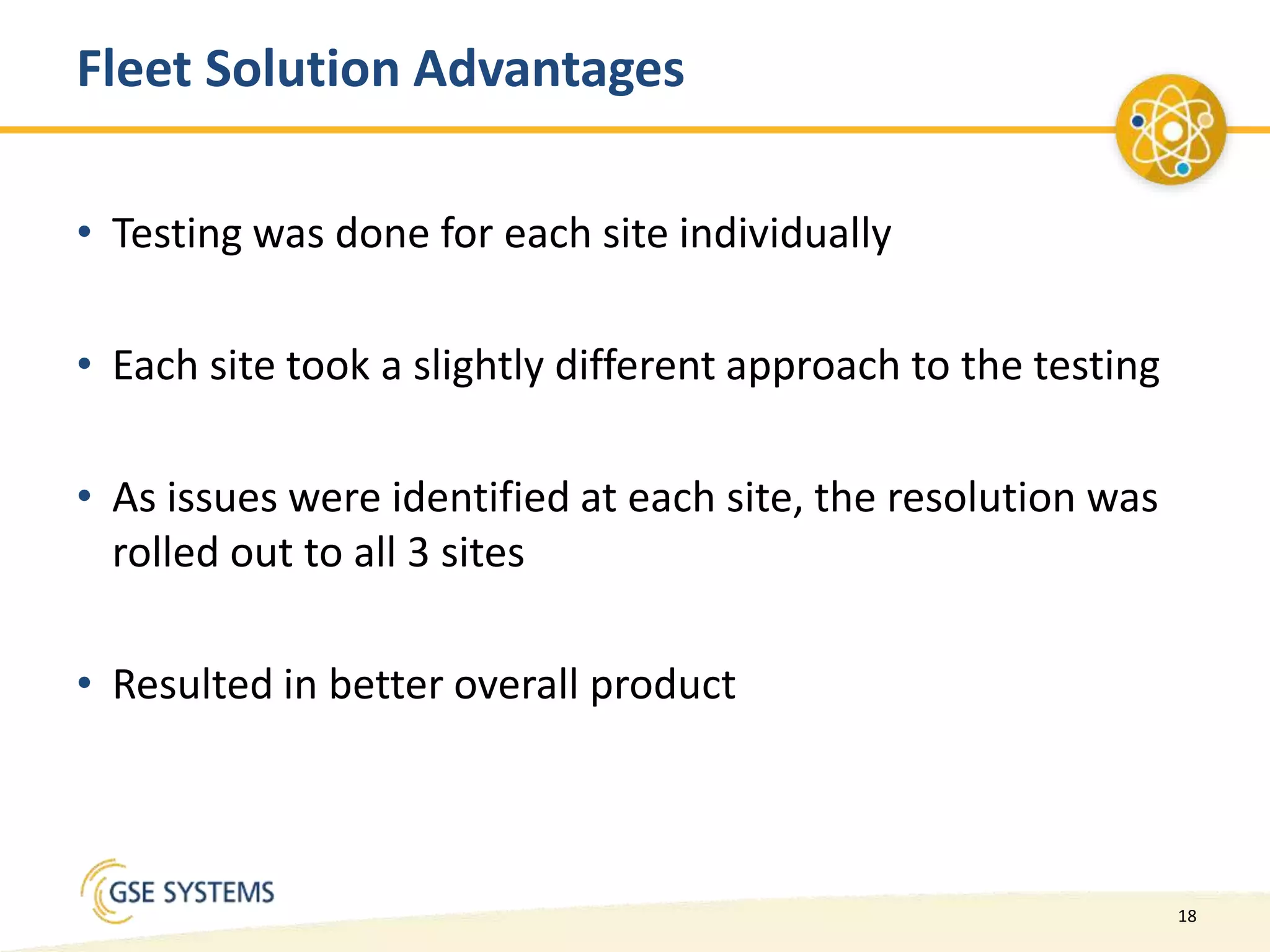 Fleet Solution Advantages

• Testing was done for each site individually

• Each site took a slightly different approach to the testing

• As issues were identified at each site, the resolution was rolled out to all 3 sites

• Resulted in better overall product

GSE SYSTEMS

18